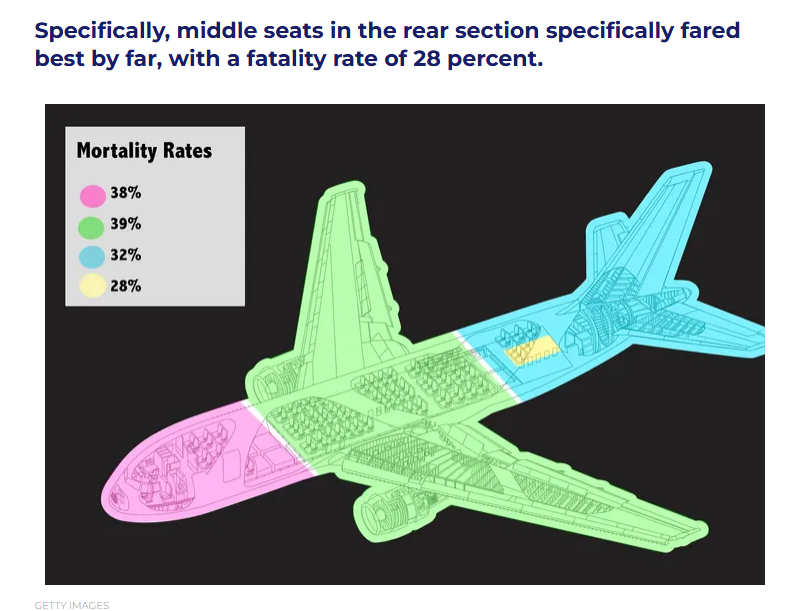 Specifically, middle seats in the rear section specifically fared best by far, with a fatality rate of 28 percent.

Mortality Rates

38%

39%

32%

28%

GETTY IMAGES